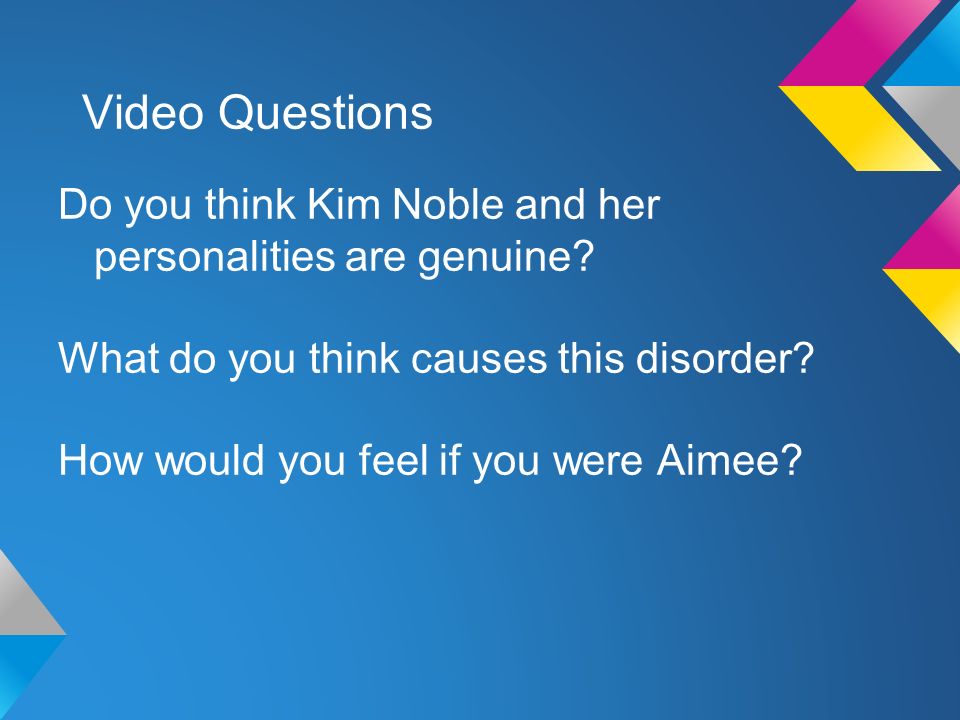 Video Questions

Do you think Kim Noble and her personalities are genuine?

What do you think causes this disorder?

How would you feel if you were Aimee?